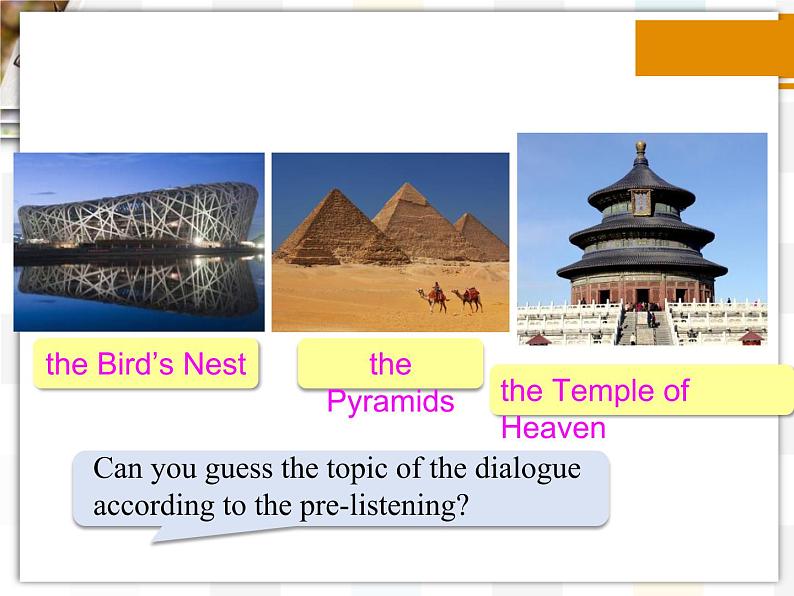 the Bird's Nest

the Pyramids

the Temple of Heaven

Can you guess the topic of the dialogue according to the pre-listening?